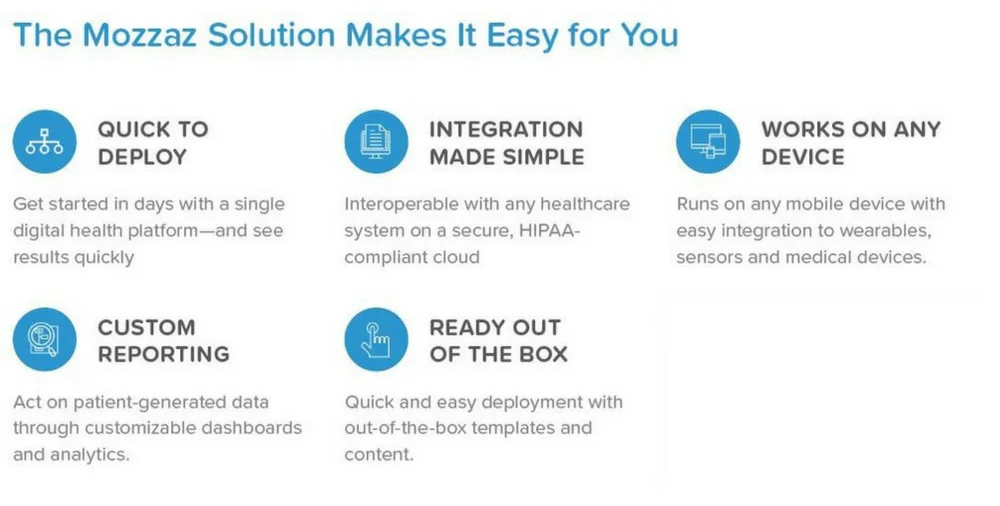 The Mozzaz Solution Makes It Easy for You

QUICK TO DEPLOY

Get started in days with a single digital health platform—and see results quickly

INTEGRATION MADE SIMPLE

Interoperable with any healthcare system on a secure, HIPAA-compliant cloud

WORKS ON ANY DEVICE

Runs on any mobile device with easy integration to wearables, sensors and medical devices.

CUSTOM REPORTING

Act on patient-generated data through customizable dashboards and analytics.

READY OUT OF THE BOX

Quick and easy deployment with out-of-the-box templates and content.